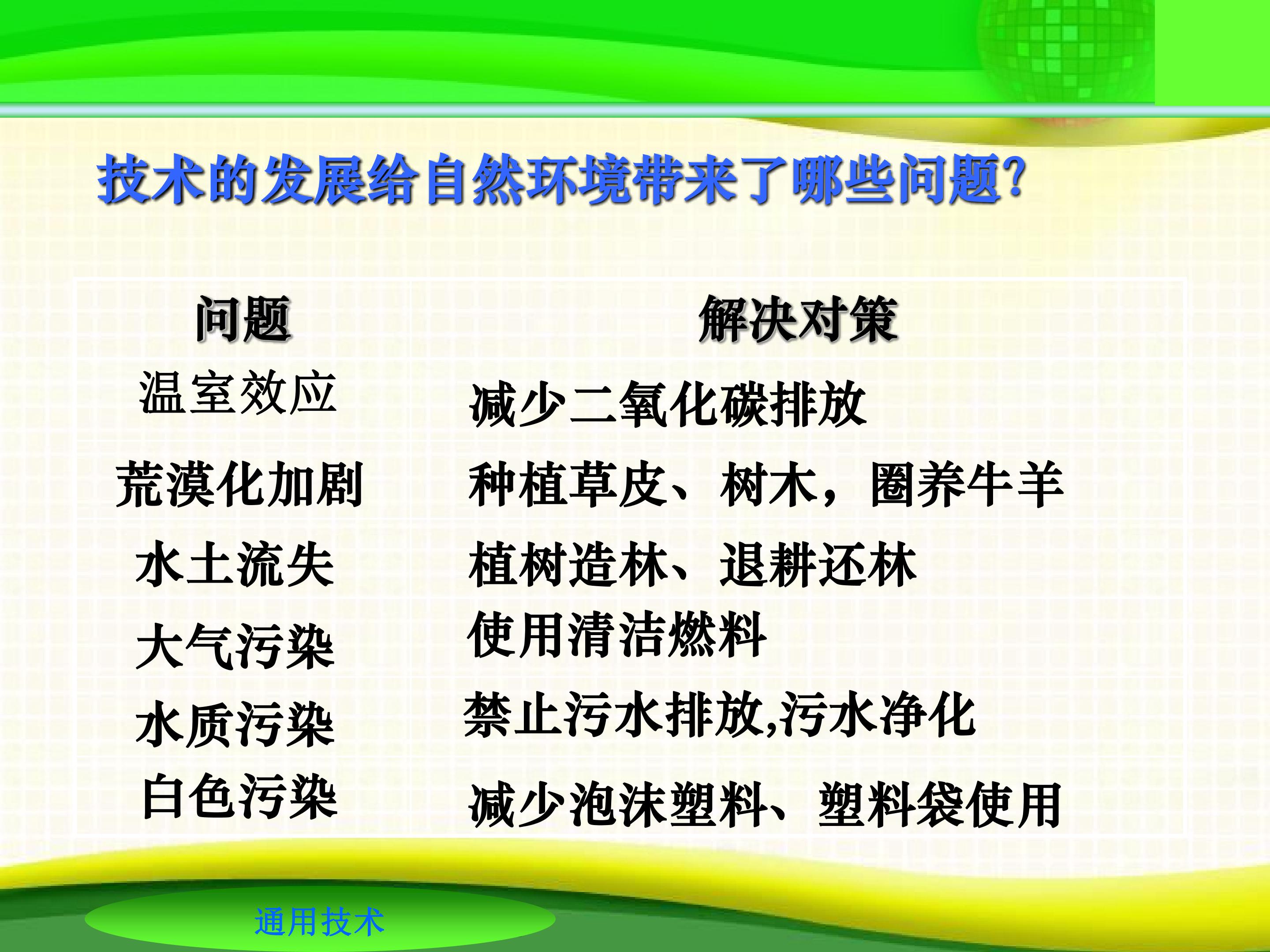 技术的发展给自然环境带来了哪些问题?

| 问题 | 解决对策 |
|---|---|
| 温室效应 | 减少二氧化碳排放 |
| 荒漠化加剧 | 种植草皮、树木，圈养牛羊 |
| 水土流失 | 植树造林、退耕还林 |
| 大气污染 | 使用清洁燃料 |
| 水质污染 | 禁止污水排放,污水净化 |
| 白色污染 | 减少泡沫塑料、塑料袋使用 |

通用技术